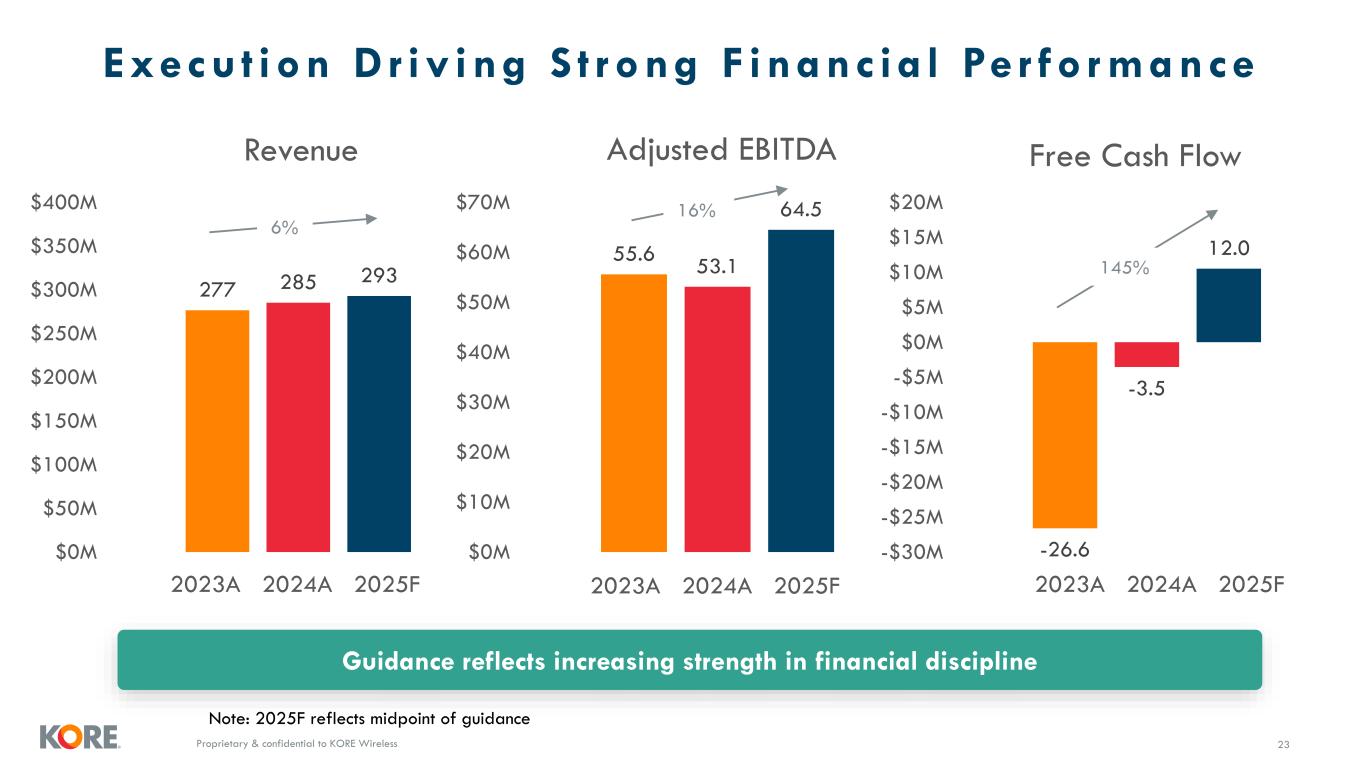 Execution Driving Strong Financial Performance

Revenue

$400M
$350M
$300M
$250M
$200M
$150M
$100M
$50M
$0M

6%

277 285 293

2023A 2024A 2025F

Adjusted EBITDA

$70M
$60M
$50M
$40M
$30M
$20M
$10M
$0M

16%

55.6 53.1 64.5

2023A 2024A 2025F

Free Cash Flow

$20M
$15M
$10M
$5M
$0M
-$5M
-$10M
-$15M
-$20M
-$25M
-$30M

145%

-26.6 -3.5 12.0

2023A 2024A 2025F

Guidance reflects increasing strength in financial discipline

Note: 2025F reflects midpoint of guidance

KORE

Proprietary & confidential to KORE Wireless

23